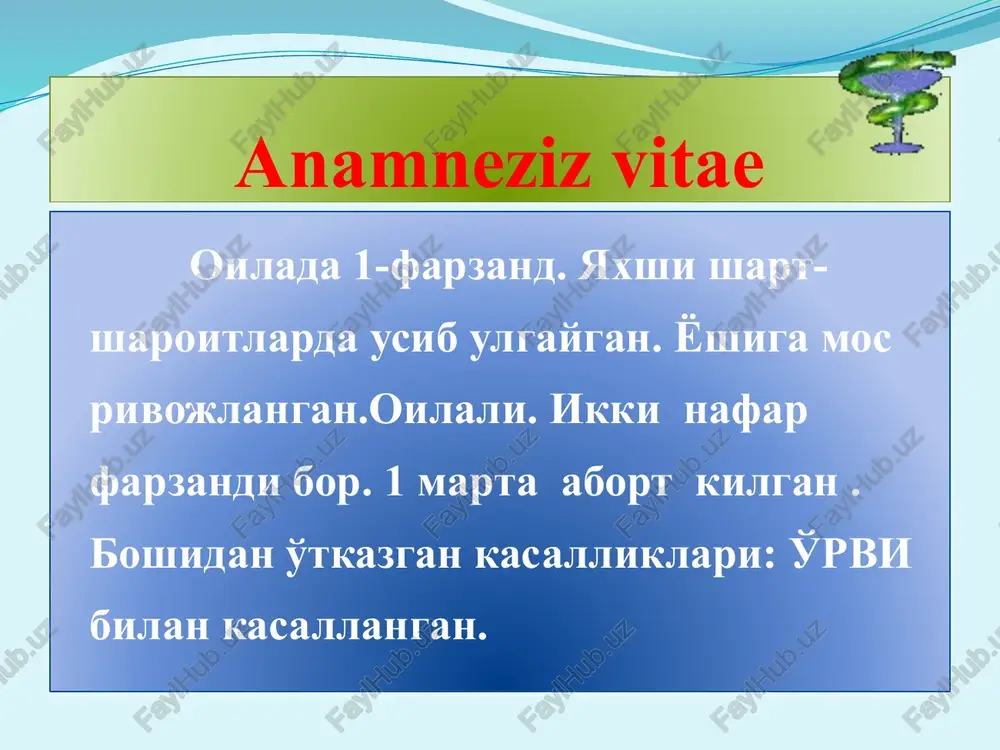 Anamneziz vitae

Оилада 1-фарзанд. Яхши шарт-шароитларда усиб улгайган. Ёшига мос ривожланган.Оилали. Икки нафар фарзанди бор. 1 марта аборт килган . Бошидан ўтказган касалликлари: ЎРВИ билан касалланган.

FaylHub.uz